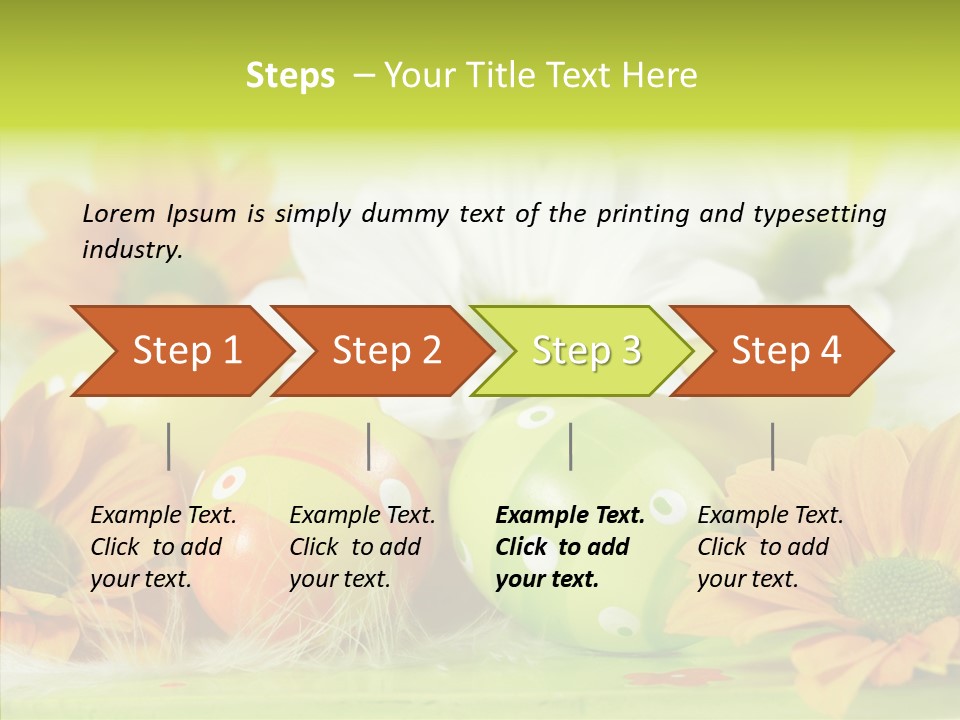 Steps – Your Title Text Here

Lorem Ipsum is simply dummy text of the printing and typesetting industry.

Step 1

Step 2

Step 3

Step 4

Example Text. Click to add your text.

Example Text. Click to add your text.

Example Text. Click to add your text.

Example Text. Click to add your text.